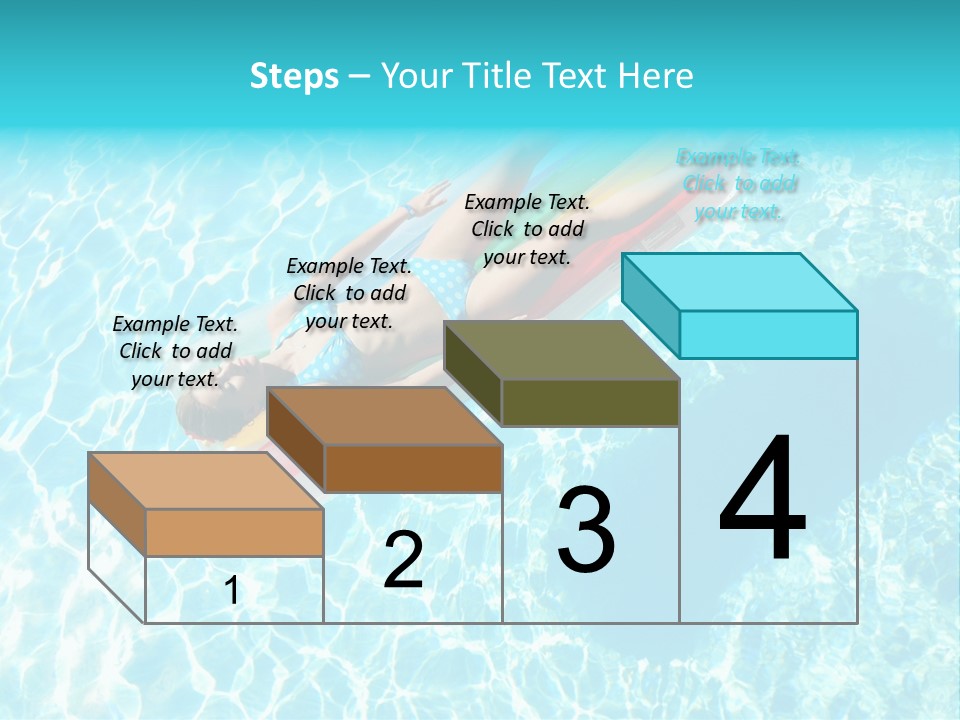 Steps – Your Title Text Here

Example Text. Click to add your text.

Example Text. Click to add your text.

Example Text. Click to add your text.

Example Text. Click to add your text.

1

2

3

4